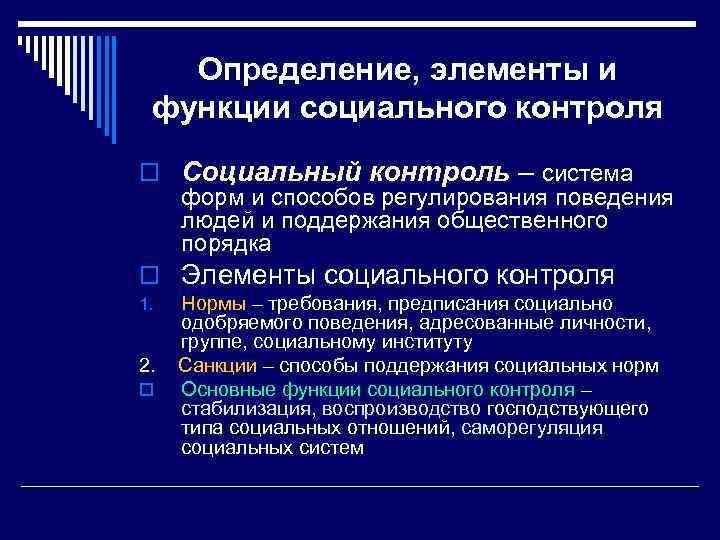 Определение, элементы и функции социального контроля

□ Социальный контроль – система форм и способов регулирования поведения людей и поддержания общественного порядка

□ Элементы социального контроля

1. Нормы – требования, предписания социально одобряемого поведения, адресованные личности, группе, социальному институту

2. Санкции – способы поддержания социальных норм

□ Основные функции социального контроля – стабилизация, воспроизводство господствующего типа социальных отношений, саморегуляция социальных систем